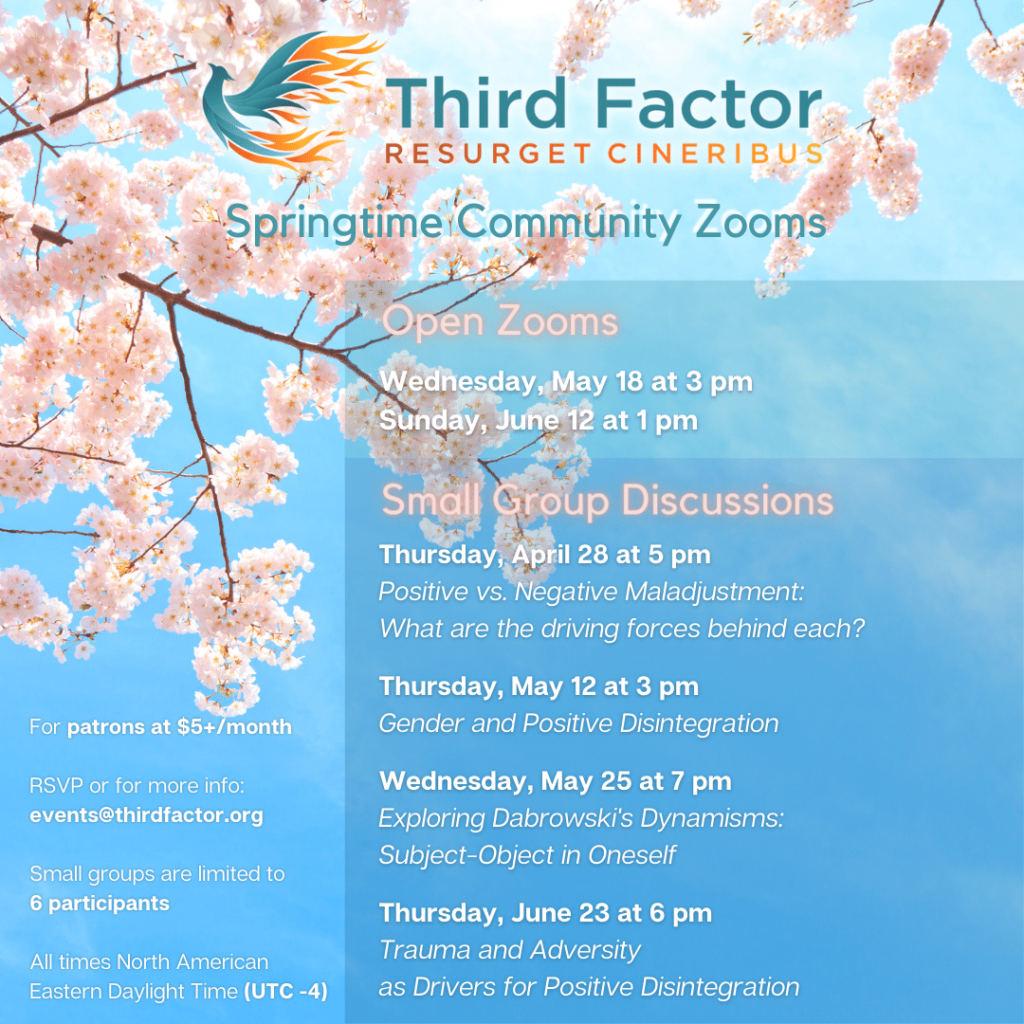 Third Factor
RESURGET CINERIBUS

Springtime Community Zooms

Open Zooms

Wednesday, May 18 at 3 pm
Sunday, June 12 at 1 pm

Small Group Discussions

Thursday, April 28 at 5 pm
Positive vs. Negative Maladjustment: What are the driving forces behind each?

Thursday, May 12 at 3 pm
Gender and Positive Disintegration

Wednesday, May 25 at 7 pm
Exploring Dabrowski's Dynamisms: Subject-Object in Oneself

Thursday, June 23 at 6 pm
Trauma and Adversity as Drivers for Positive Disintegration

For patrons at $5+/month

RSVP or for more info:
events@thirdfactor.org

Small groups are limited to 6 participants

All times North American Eastern Daylight Time (UTC -4)